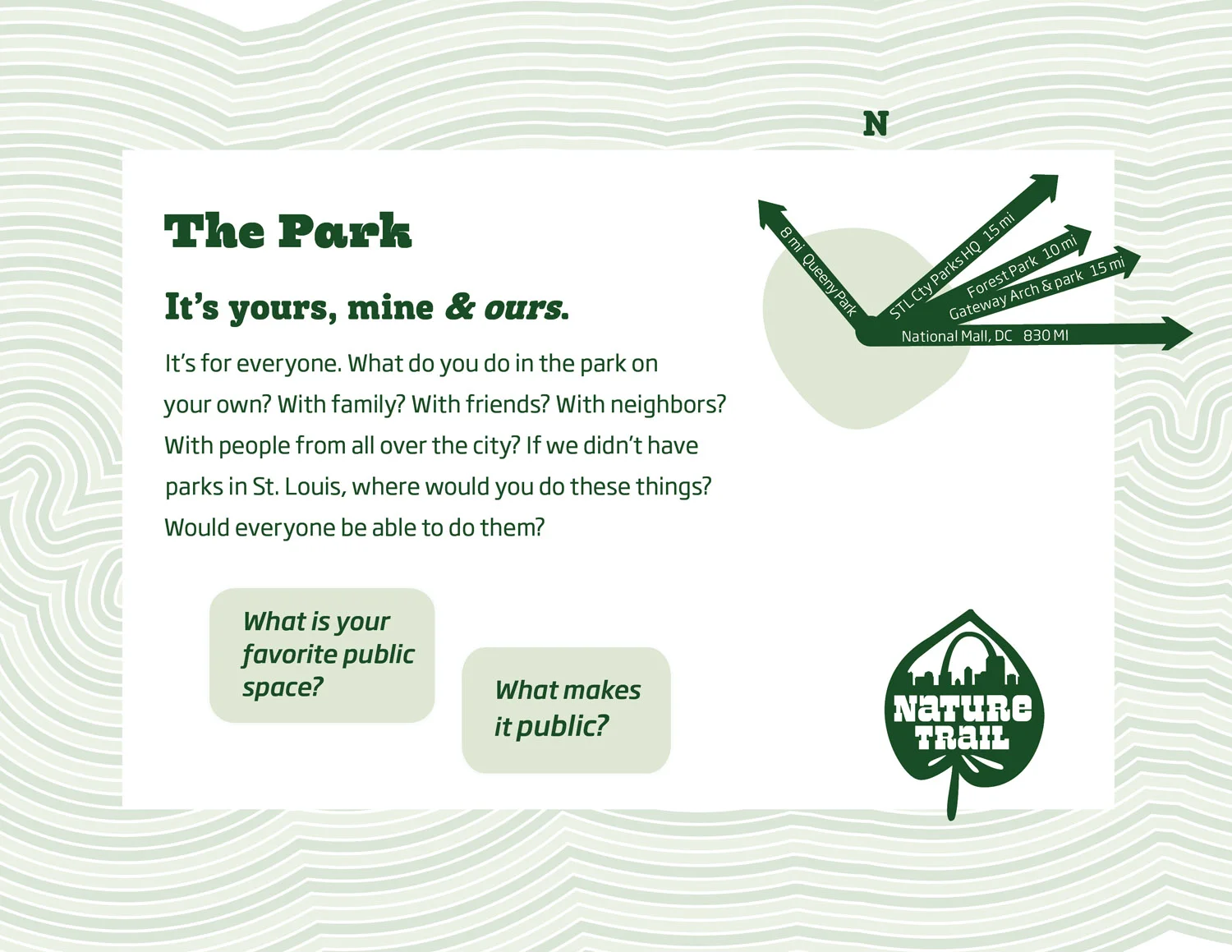 N

The Park

It's yours, mine & ours.

It's for everyone. What do you do in the park on your own? With family? With friends? With neighbors? With people from all over the city? If we didn't have parks in St. Louis, where would you do these things? Would everyone be able to do them?

8 mi Queeny Park

STL Cty Parks HQ 15 mi

Forest Park 10 mi

Gateway Arch & park 15 mi

National Mall, DC 830 MI

What is your favorite public space?

What makes it public?

NATURE TRAIL